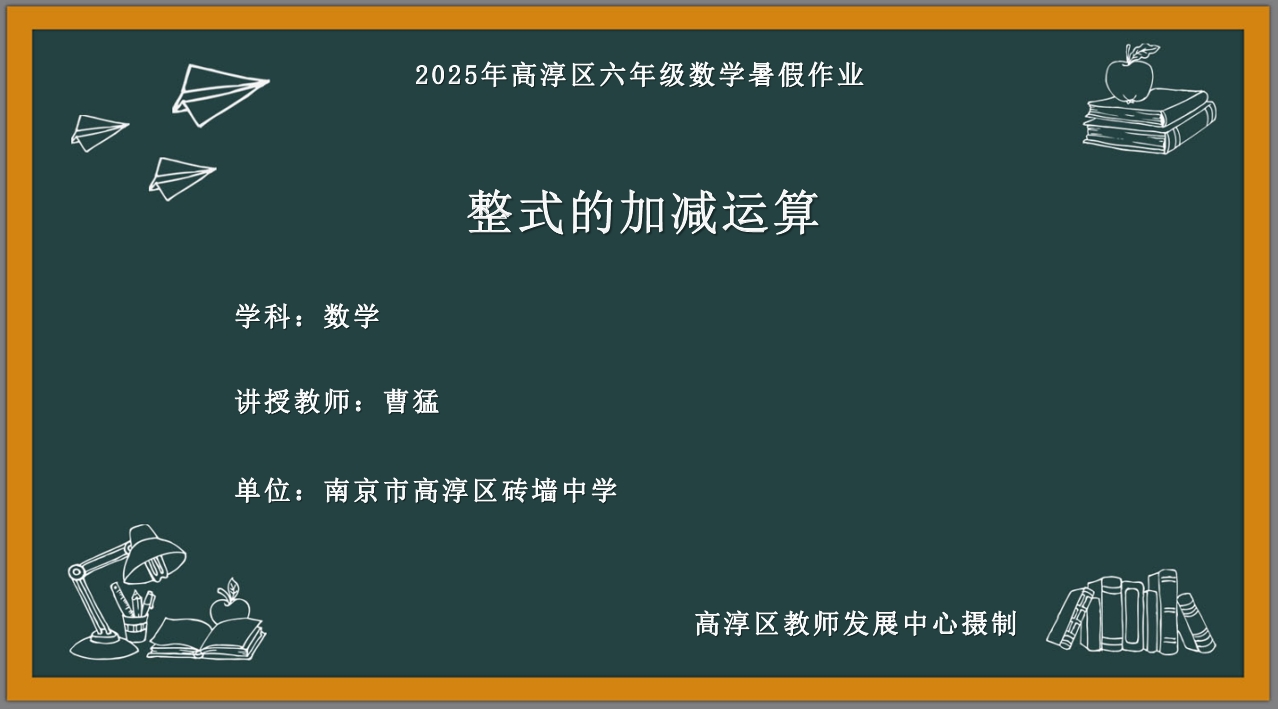 2025年高淳区六年级数学暑假作业

整式的加减运算

学科：数学

讲授教师：曹猛

单位：南京市高淳区砖墙中学

高淳区教师发展中心摄制